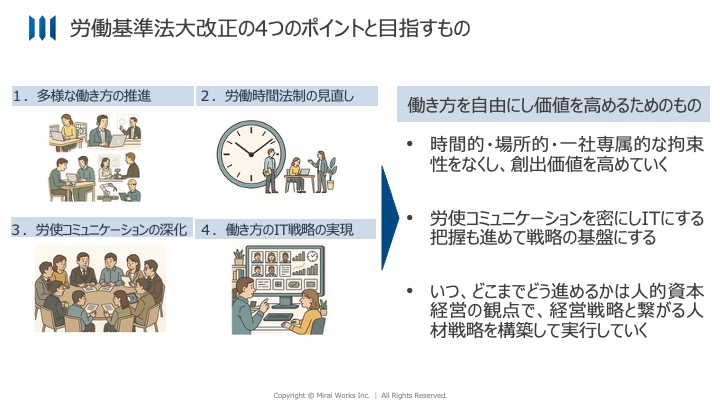 労働基準法大改正の4つのポイントと目指すもの

1．多様な働き方の推進

2．労働時間法制の見直し

3．労使コミュニケーションの深化

4．働き方のIT戦略の実現

働き方を自由にし価値を高めるためのもの

• 時間的・場所的・一社専属的な拘束性をなくし、創出価値を高めていく

• 労使コミュニケーションを密にしITにする把握も進めて戦略の基盤にする

• いつ、どこまでどう進めるかは人的資本経営の観点で、経営戦略と繋がる人材戦略を構築して実行していく

Copyright © Mirai Works Inc. | All Rights Reserved.